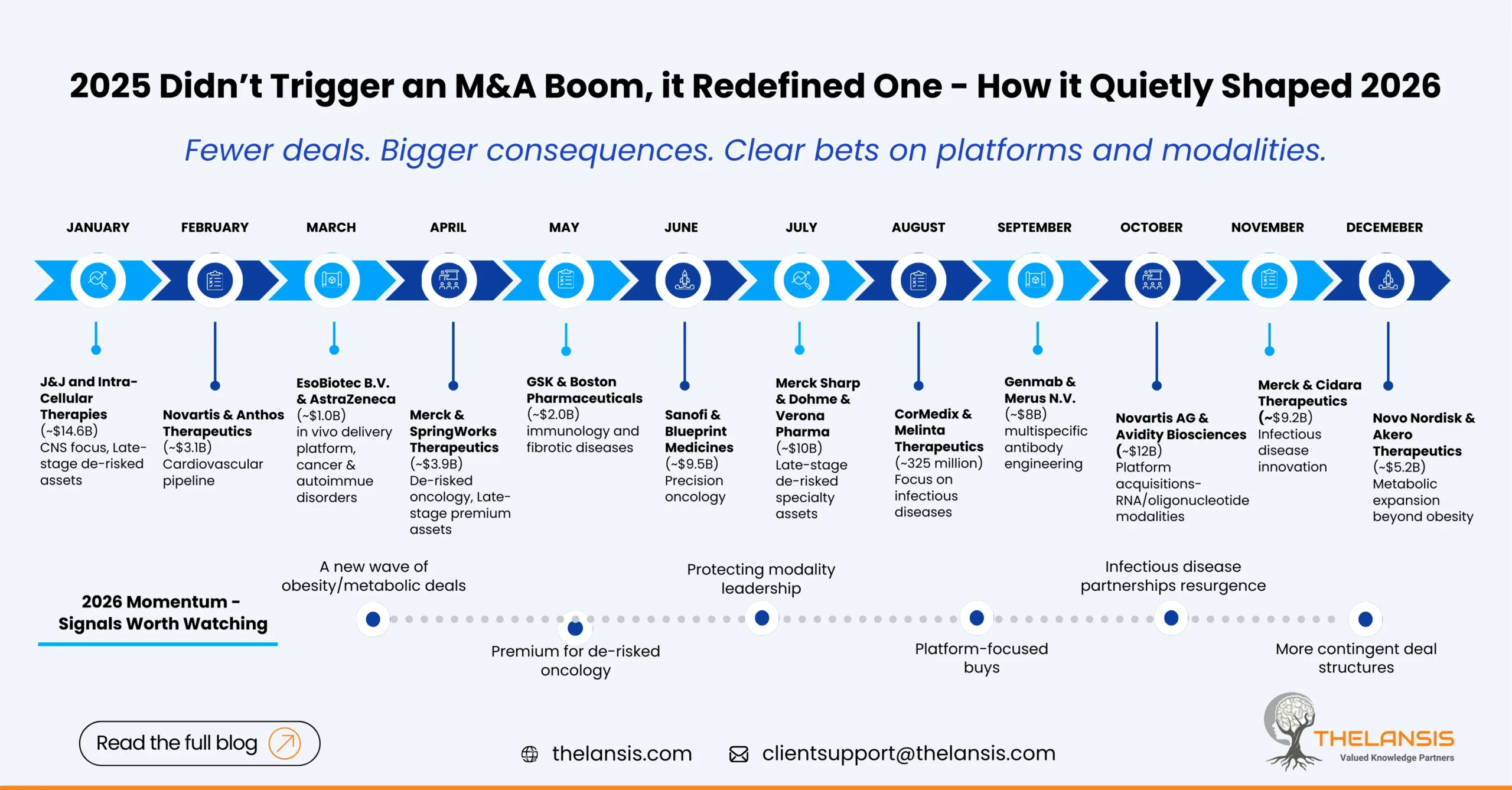 2025 Didn't Trigger an M&A Boom, it Redefined One - How it Quietly Shaped 2026

Fewer deals. Bigger consequences. Clear bets on platforms and modalities.

JANUARY

J&J and Intra-Cellular Therapies (~$14.6B) CNS focus, Late-stage de-risked assets

FEBRUARY

Novartis & Anthos Therapeutics (~$3.1B) Cardiovascular pipeline

MARCH

EsoBiotec B.V. & AstraZeneca (~$1.0B) in vivo delivery platform, cancer & autoimmue disorders

APRIL

Merck & SpringWorks Therapeutics (~$3.9B) De-risked oncology, Late-stage premium assets

MAY

GSK & Boston Pharmaceuticals (~$2.0B) immunology and fibrotic diseases

JUNE

Sanofi & Blueprint Medicines (~$9.5B) Precision oncology

JULY

Merck Sharp & Dohme & Verona Pharma (~$10B) Late-stage de-risked specialty assets

AUGUST

CorMedix & Melinta Therapeutics (~325 million) Focus on infectious diseases

SEPTEMBER

Genmab & Merus N.V. (~$8B) multispecific antibody engineering

OCTOBER

Novartis AG & Avidity Biosciences (~$12B) Platform acquisitions- RNA/oligonucleotide modalities

NOVEMBER

Merck & Cidara Therapeutics (~$9.2B) Infectious disease innovation

DECEMEBER

Novo Nordisk & Akero Therapeutics (~$5.2B) Metabolic expansion beyond obesity

2026 Momentum - Signals Worth Watching

A new wave of obesity/metabolic deals

Premium for de-risked oncology

Protecting modality leadership

Platform-focused buys

Infectious disease partnerships resurgence

More contingent deal structures

Read the full blog

thelansis.com

clientsupport@thelansis.com

THELANSIS
Valued Knowledge Partners